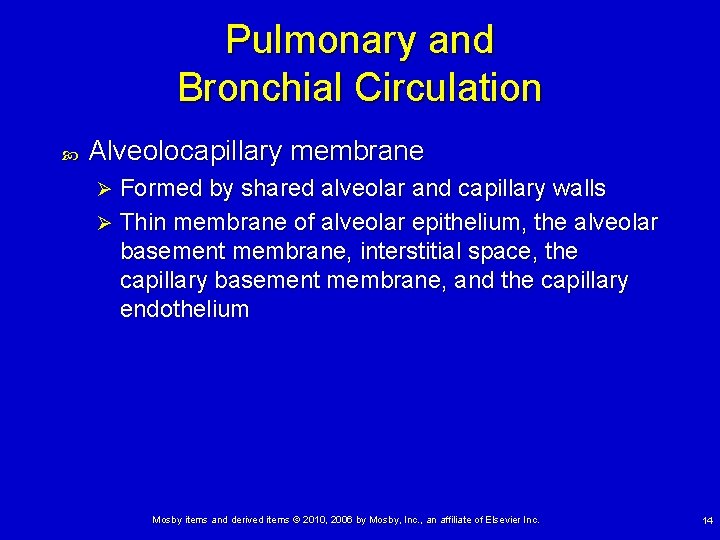 Pulmonary and Bronchial Circulation

Alveolocapillary membrane

Formed by shared alveolar and capillary walls

Thin membrane of alveolar epithelium, the alveolar basement membrane, interstitial space, the capillary basement membrane, and the capillary endothelium

Mosby items and derived items © 2010, 2006 by Mosby, Inc., an affiliate of Elsevier Inc.

14